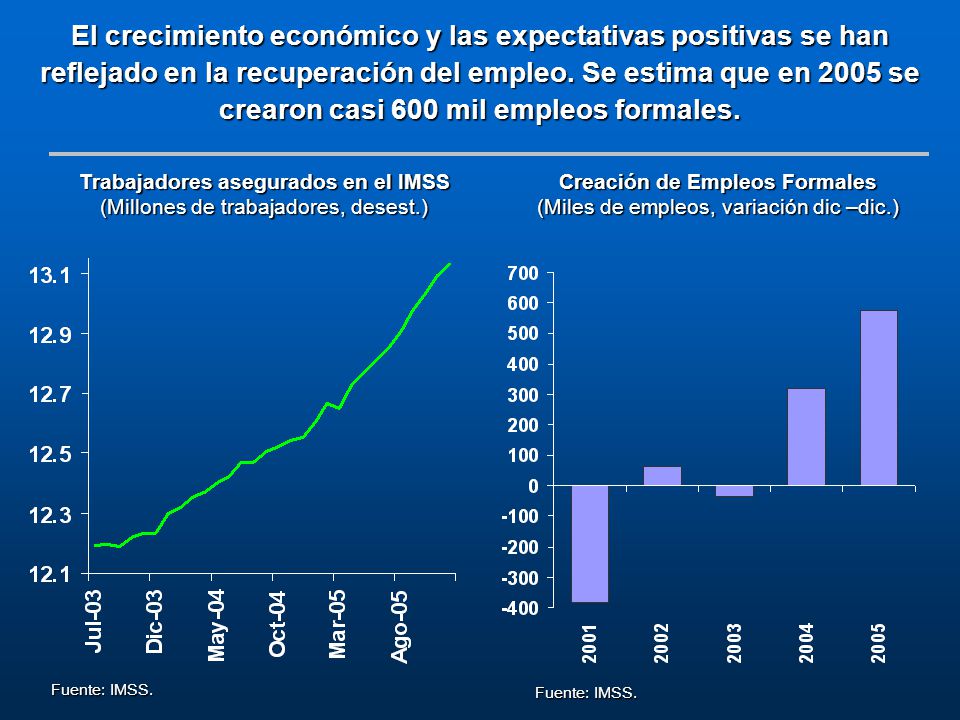 El crecimiento económico y las expectativas positivas se han reflejado en la recuperación del empleo. Se estima que en 2005 se crearon casi 600 mil empleos formales.

Trabajadores asegurados en el IMSS
(Millones de trabajadores, desest.)

13.1
12.9
12.7
12.5
12.3
12.1

Jul-03
Dic-03
May-04
Oct-04
Mar-05
Ago-05

Fuente: IMSS.

Creación de Empleos Formales
(Miles de empleos, variación dic –dic.)

700
600
500
400
300
200
100
0
-100
-200
-300
-400

2001
2002
2003
2004
2005

Fuente: IMSS.